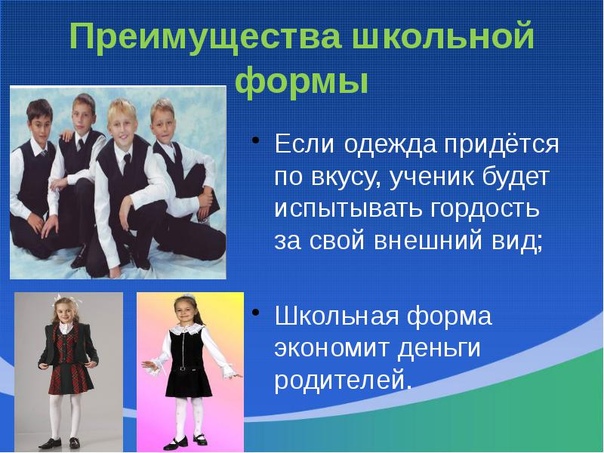 Преимущества школьной формы

• Если одежда придётся по вкусу, ученик будет испытывать гордость за свой внешний вид;

• Школьная форма экономит деньги родителей.